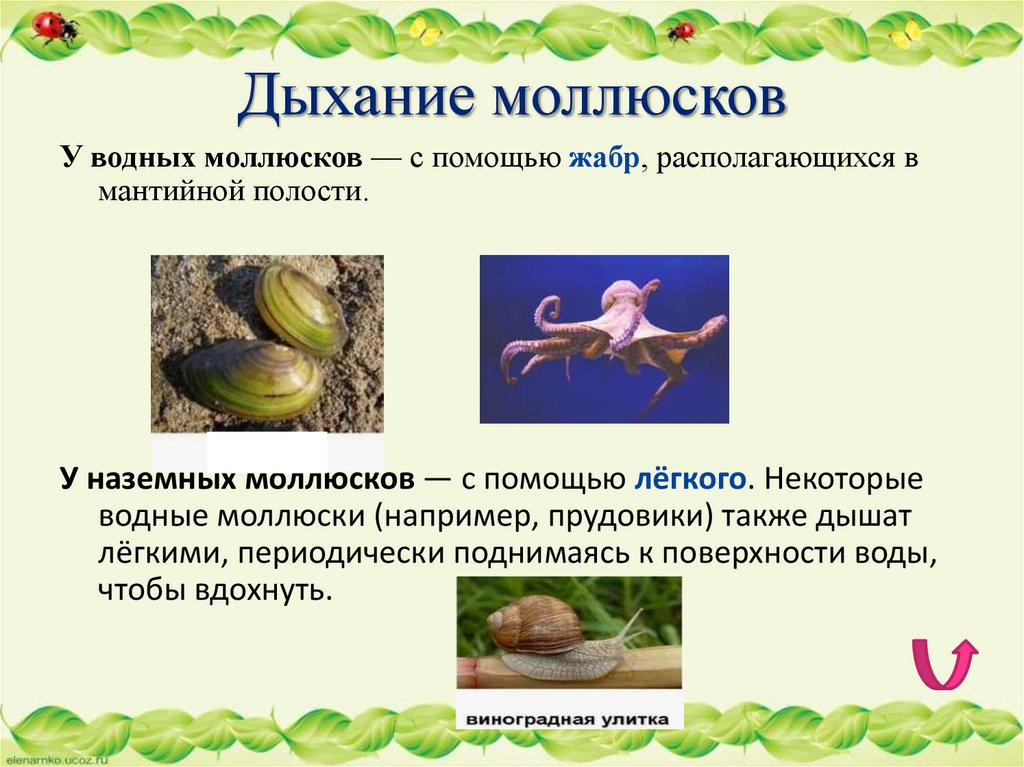 Дыхание моллюсков

У водных моллюсков — с помощью жабр, располагающихся в мантийной полости.

У наземных моллюсков — с помощью лёгкого. Некоторые водные моллюски (например, прудовики) также дышат лёгкими, периодически поднимаясь к поверхности воды, чтобы вдохнуть.

виноградная улитка

elenarnko.ucoz.ru